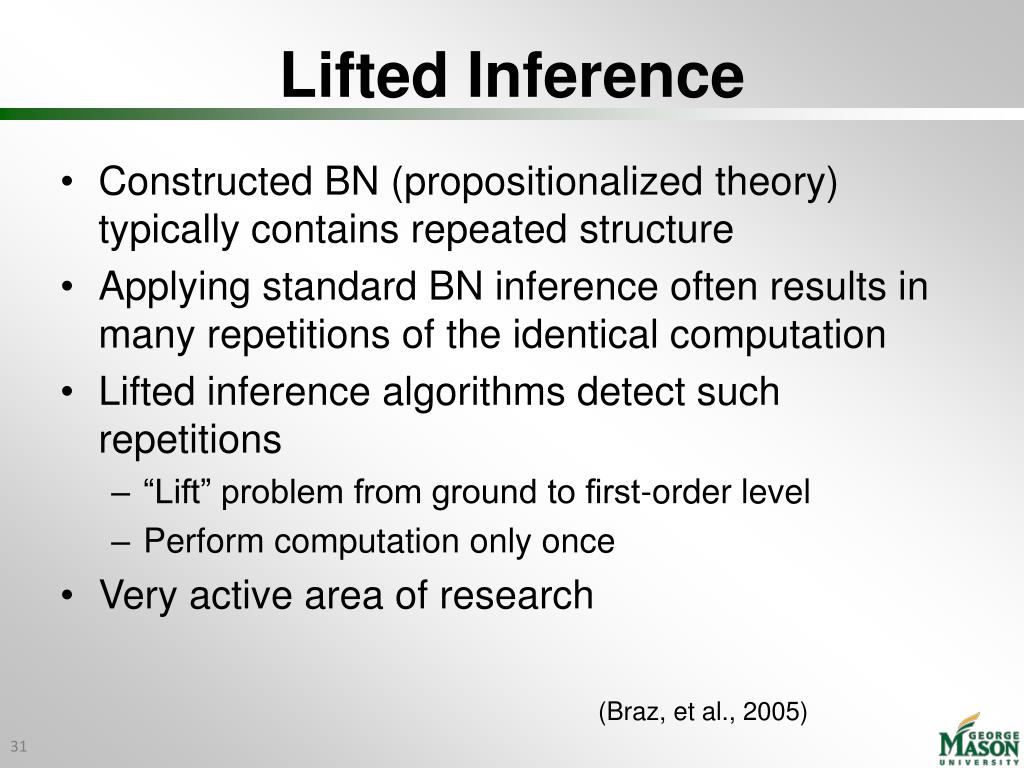 Lifted Inference

• Constructed BN (propositionalized theory) typically contains repeated structure
• Applying standard BN inference often results in many repetitions of the identical computation
• Lifted inference algorithms detect such repetitions
– “Lift” problem from ground to first-order level
– Perform computation only once
• Very active area of research

(Braz, et al., 2005)

31

GEORGE MASON UNIVERSITY